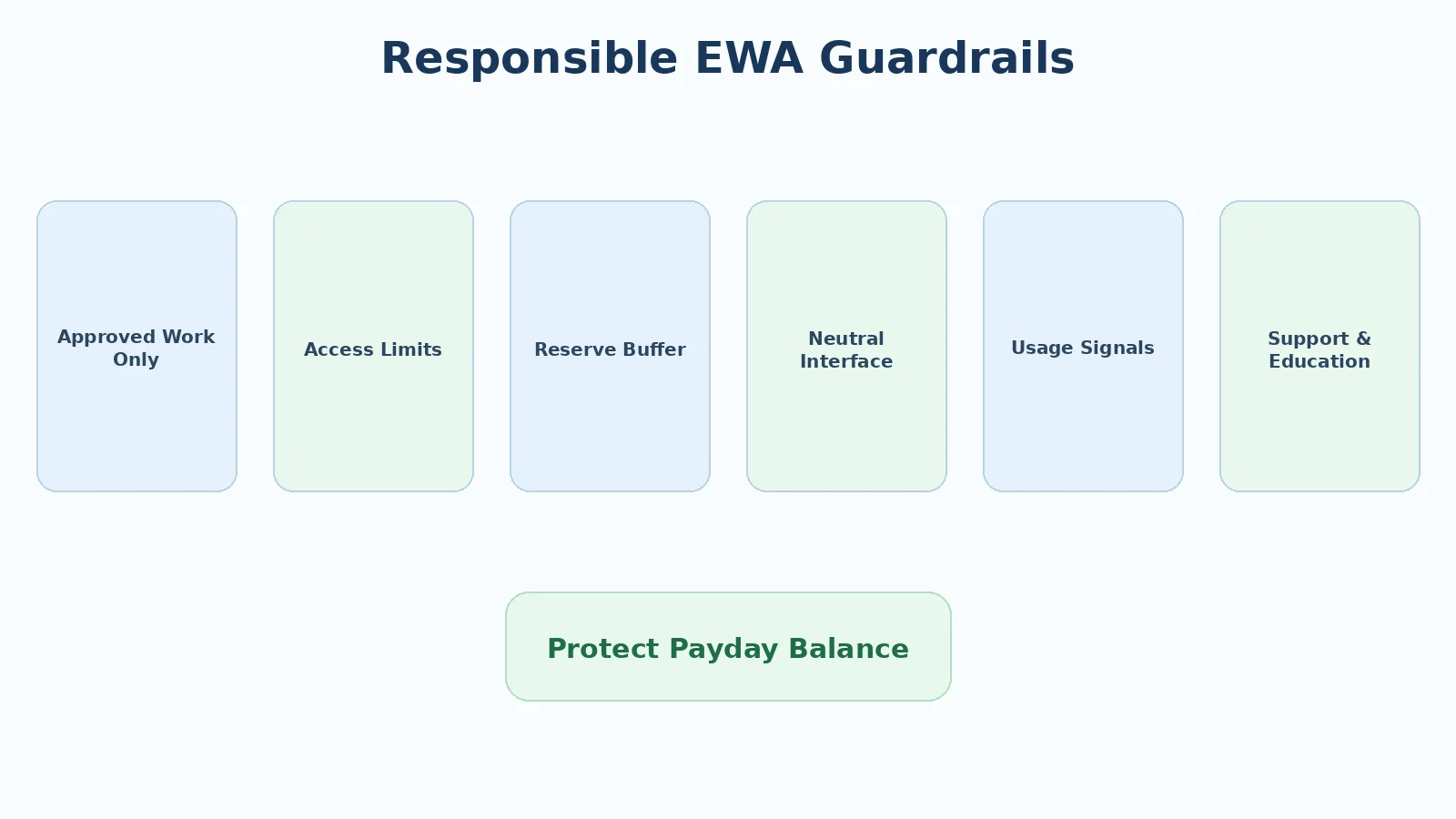 Responsible EWA Guardrails

Approved Work Only

Access Limits

Reserve Buffer

Neutral Interface

Usage Signals

Support & Education

Protect Payday Balance